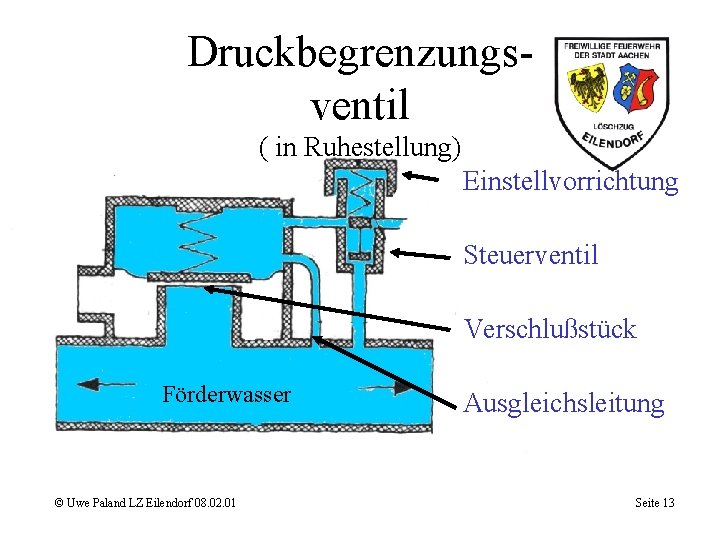 Druckbegrenzungsventil
( in Ruhestellung)

FREIWILLIGE FEUERWEHR DER STADT AACHEN
LÖSCHZUG EILENDORF

Einstellvorrichtung

Steuerventil

Verschlußstück

Ausgleichsleitung

Förderwasser

© Uwe Paland LZ Eilendorf 08.02.01

Seite 13